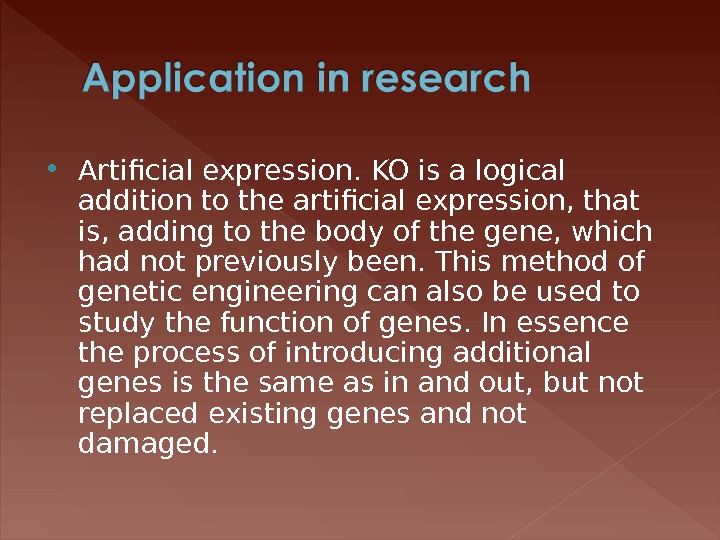 Application in research

• Artificial expression. KO is a logical addition to the artificial expression, that is, adding to the body of the gene, which had not previously been. This method of genetic engineering can also be used to study the function of genes. In essence the process of introducing additional genes is the same as in and out, but not replaced existing genes and not damaged.